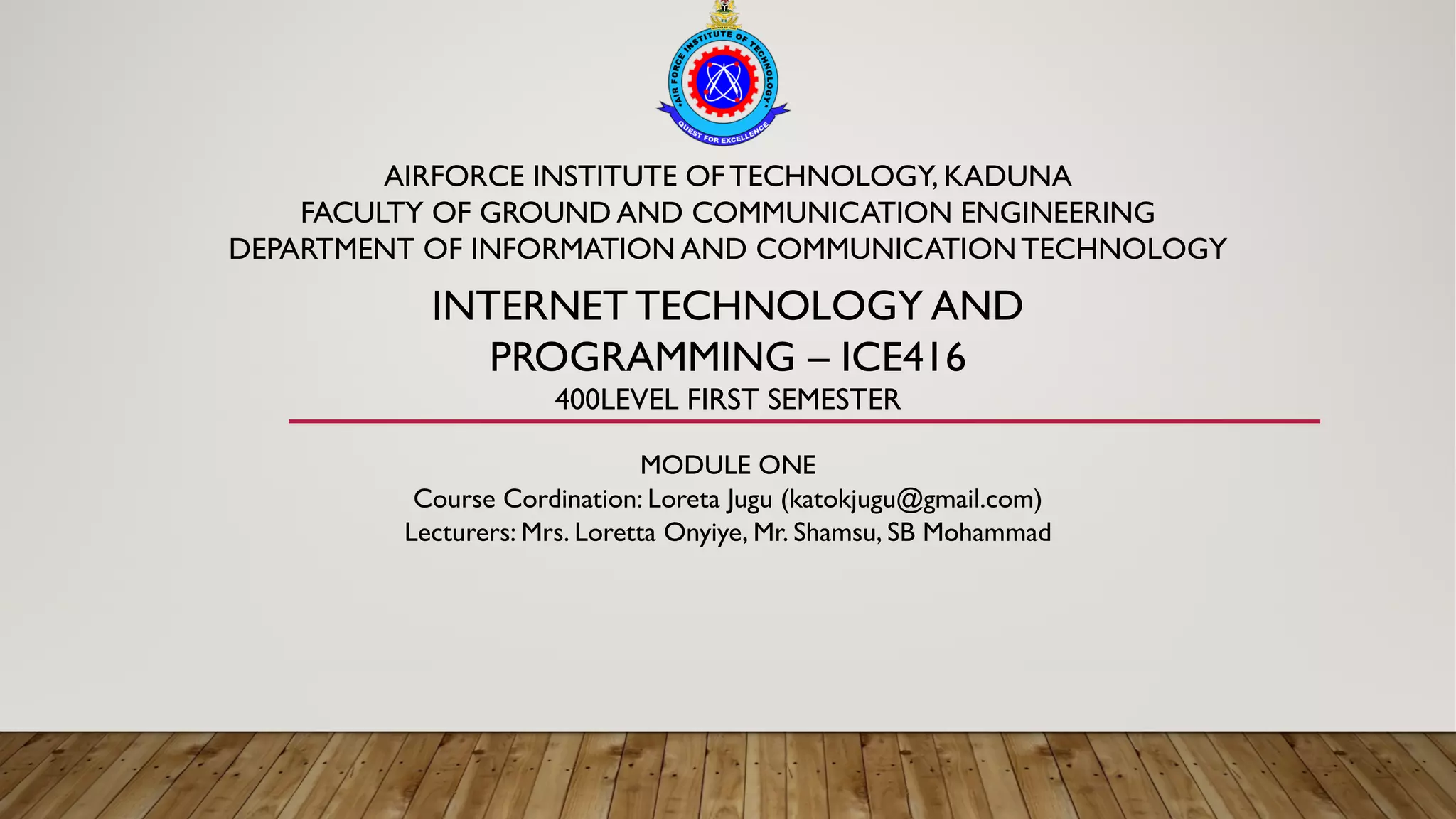 AIR FORCE INSTITUTE OF TECHNOLOGY
QUEST FOR EXCELLENCE

AIRFORCE INSTITUTE OF TECHNOLOGY, KADUNA
FACULTY OF GROUND AND COMMUNICATION ENGINEERING
DEPARTMENT OF INFORMATION AND COMMUNICATION TECHNOLOGY

INTERNET TECHNOLOGY AND PROGRAMMING – ICE416
400LEVEL FIRST SEMESTER

MODULE ONE
Course Cordination: Loreta Jugu (katokjugu@gmail.com)
Lecturers: Mrs. Loretta Onyiye, Mr. Shamsu, SB Mohammad